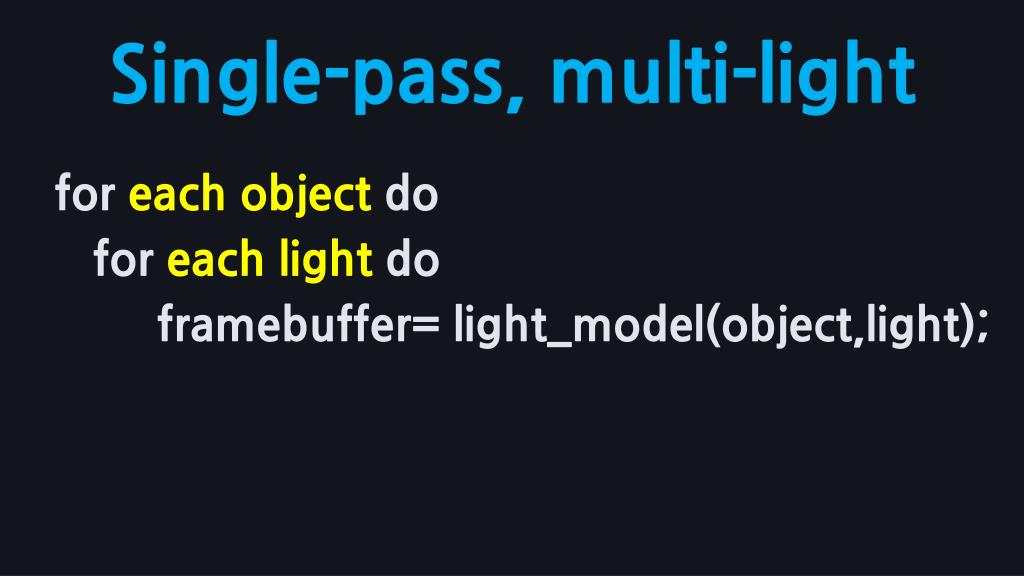 Single-pass, multi-light

for each object do
for each light do
framebuffer= light_model(object,light);